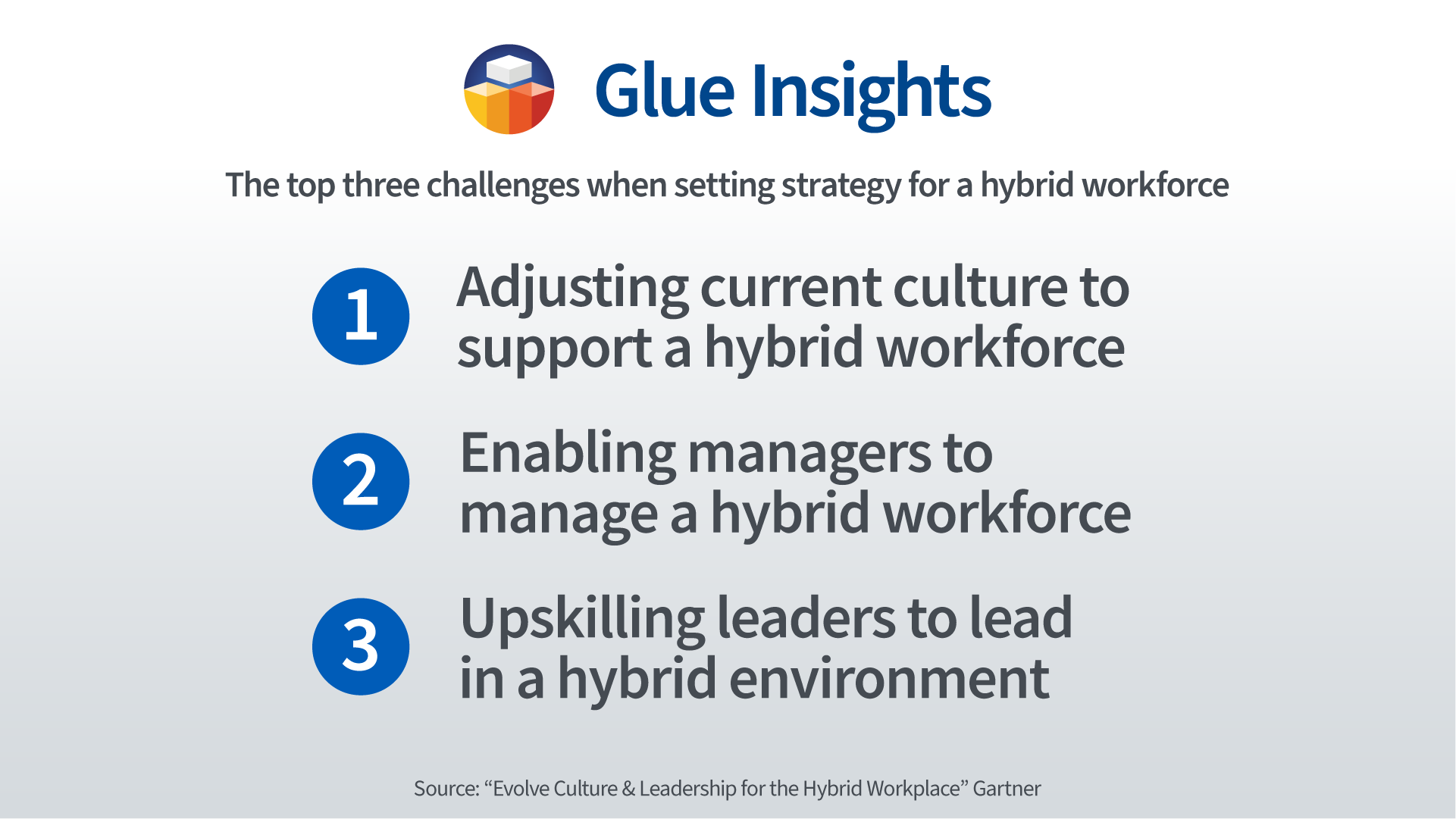 Glue Insights

The top three challenges when setting strategy for a hybrid workforce

1 Adjusting current culture to support a hybrid workforce

2 Enabling managers to manage a hybrid workforce

3 Upskilling leaders to lead in a hybrid environment

Source: “Evolve Culture & Leadership for the Hybrid Workplace” Gartner